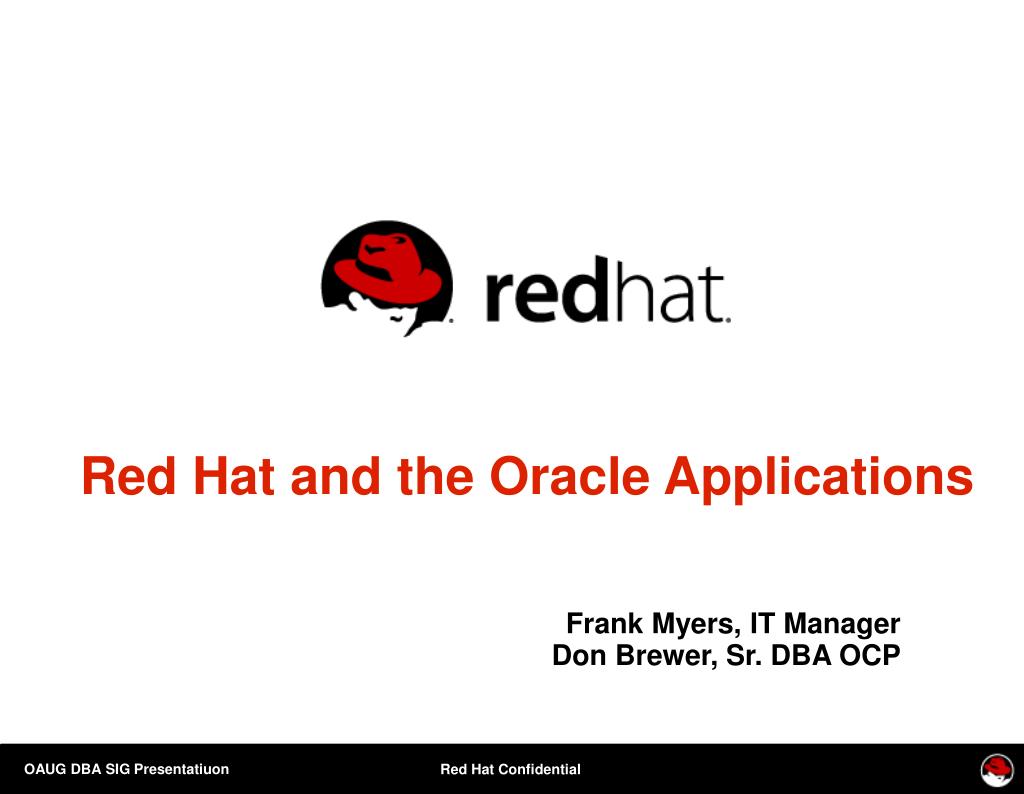 redhat.

Red Hat and the Oracle Applications

Frank Myers, IT Manager
Don Brewer, Sr. DBA OCP

OAUG DBA SIG Presentatiuon

Red Hat Confidential